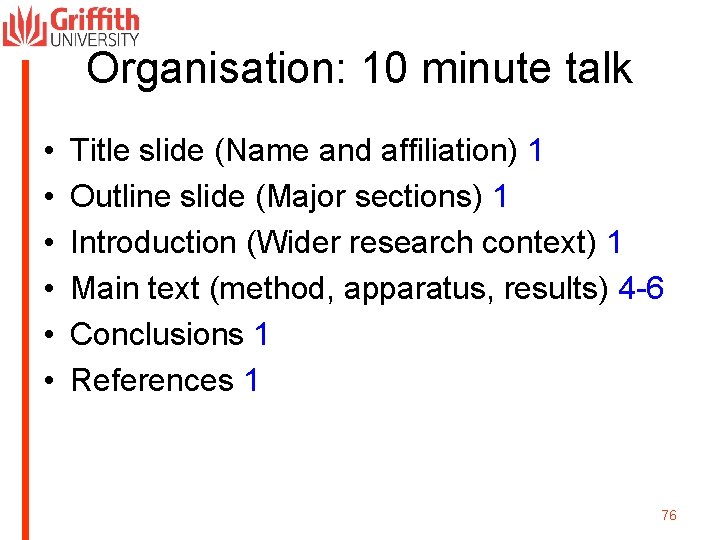 Griffith UNIVERSITY

Organisation: 10 minute talk

• Title slide (Name and affiliation) 1
• Outline slide (Major sections) 1
• Introduction (Wider research context) 1
• Main text (method, apparatus, results) 4-6
• Conclusions 1
• References 1

76